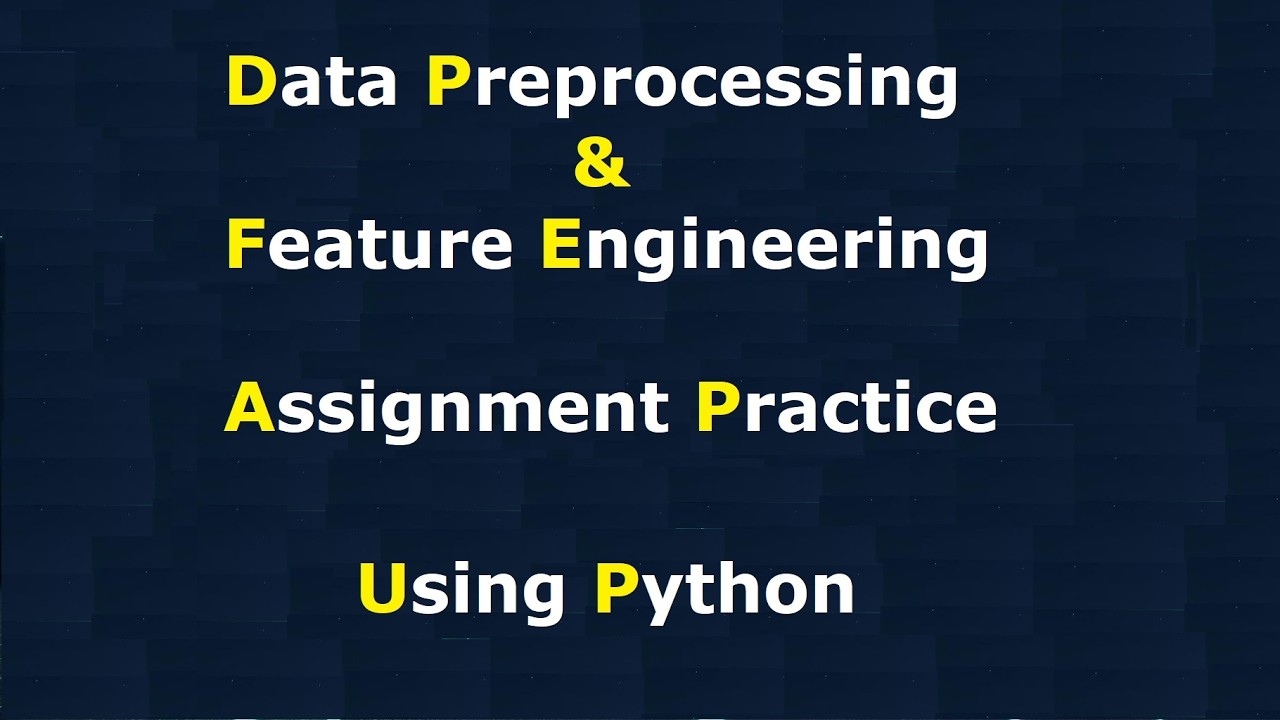 Data Preprocessing
&
Feature Engineering

Assignment Practice

Using Python